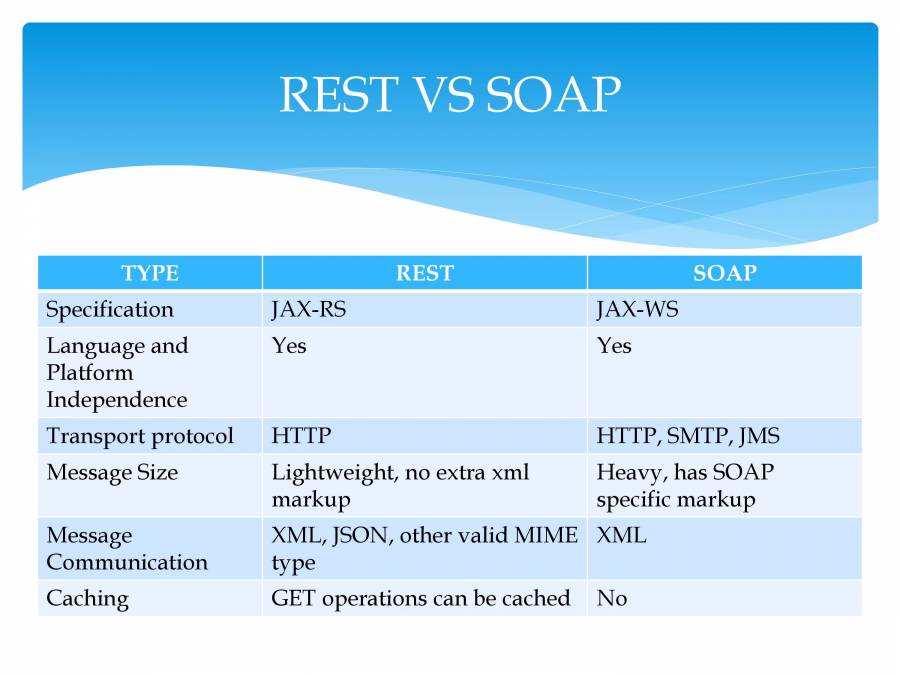 REST VS SOAP

| TYPE | REST | SOAP |
|---|---|---|
| Specification | JAX-RS | JAX-WS |
| Language and Platform Independence | Yes | Yes |
| Transport protocol | HTTP | HTTP, SMTP, JMS |
| Message Size | Lightweight, no extra xml markup | Heavy, has SOAP specific markup |
| Message Communication | XML, JSON, other valid MIME type | XML |
| Caching | GET operations can be cached | No |